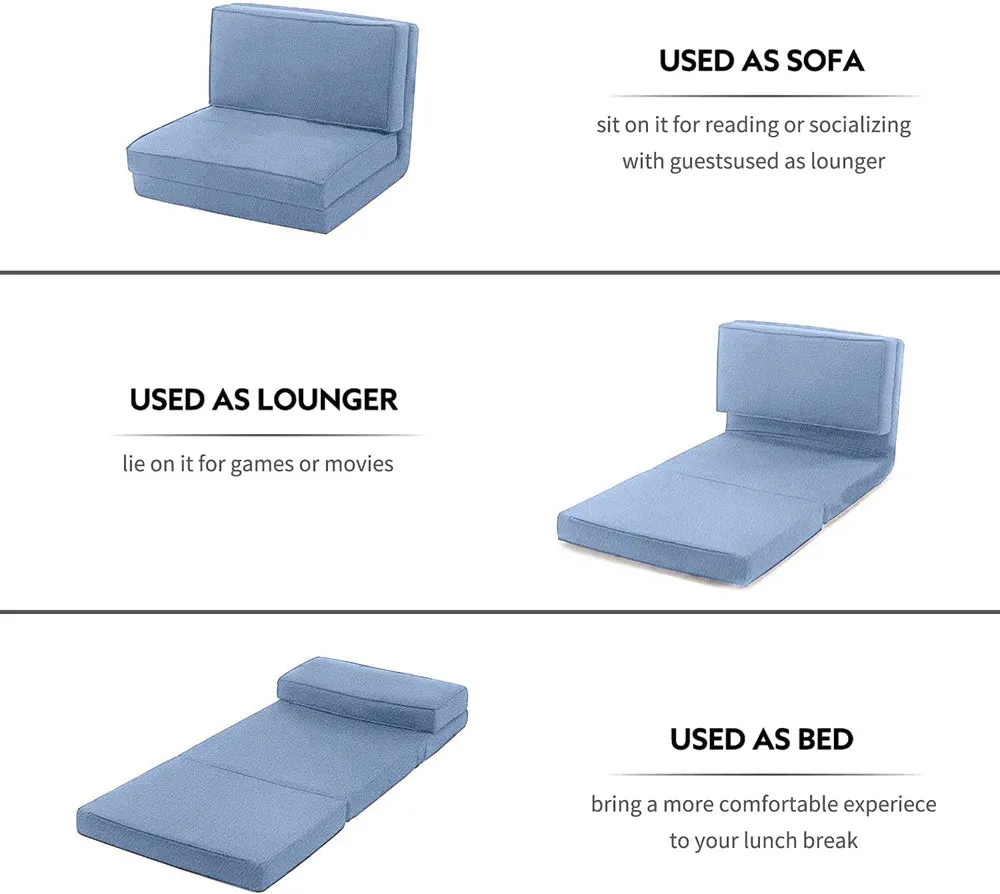 USED AS SOFA

sit on it for reading or socializing with guestsused as lounger

USED AS LOUNGER

lie on it for games or movies

USED AS BED

bring a more comfortable experiece to your lunch break